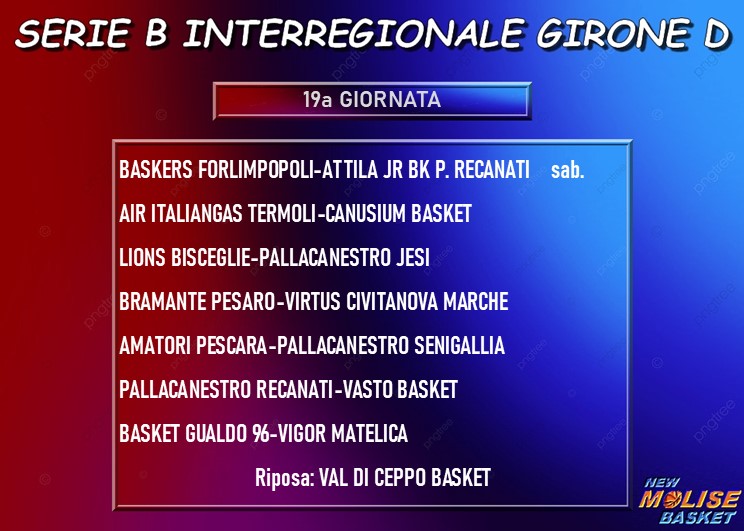 SERIE B INTERREGIONALE GIRONE D

19a GIORNATA

BASKERS FORLIMPOPOLI-ATTILA JR BK P. RECANATI sab.

AIR ITALIANGAS TERMOLI-CANUSIUM BASKET

LIONS BISCEGLIE-PALLACANESTRO JESI

BRAMANTE PESARO-VIRTUS CIVITANOVA MARCHE

AMATORI PESCARA-PALLACANESTRO SENIGALLIA

PALLACANESTRO RECANATI-VASTO BASKET

BASKET GUALDO 96-VIGOR MATELICA

Riposa: VAL DI CEPPO BASKET

NEW MOLISE BASKET